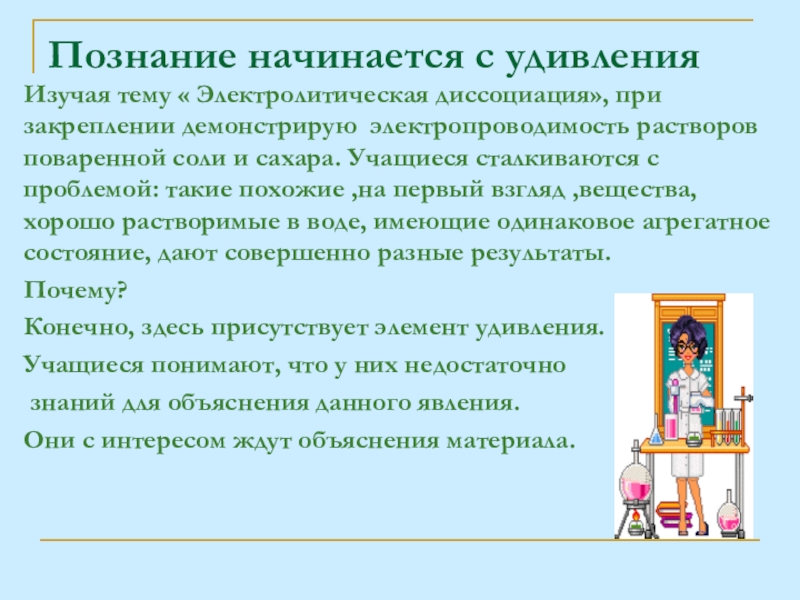 Познание начинается с удивления

Изучая тему « Электролитическая диссоциация», при закреплении демонстрирую электропроводимость растворов поваренной соли и сахара. Учащиеся сталкиваются с проблемой: такие похожие ,на первый взгляд ,вещества, хорошо растворимые в воде, имеющие одинаковое агрегатное состояние, дают совершенно разные результаты.

Почему?

Конечно, здесь присутствует элемент удивления.

Учащиеся понимают, что у них недостаточно знаний для объяснения данного явления.

Они с интересом ждут объяснения материала.